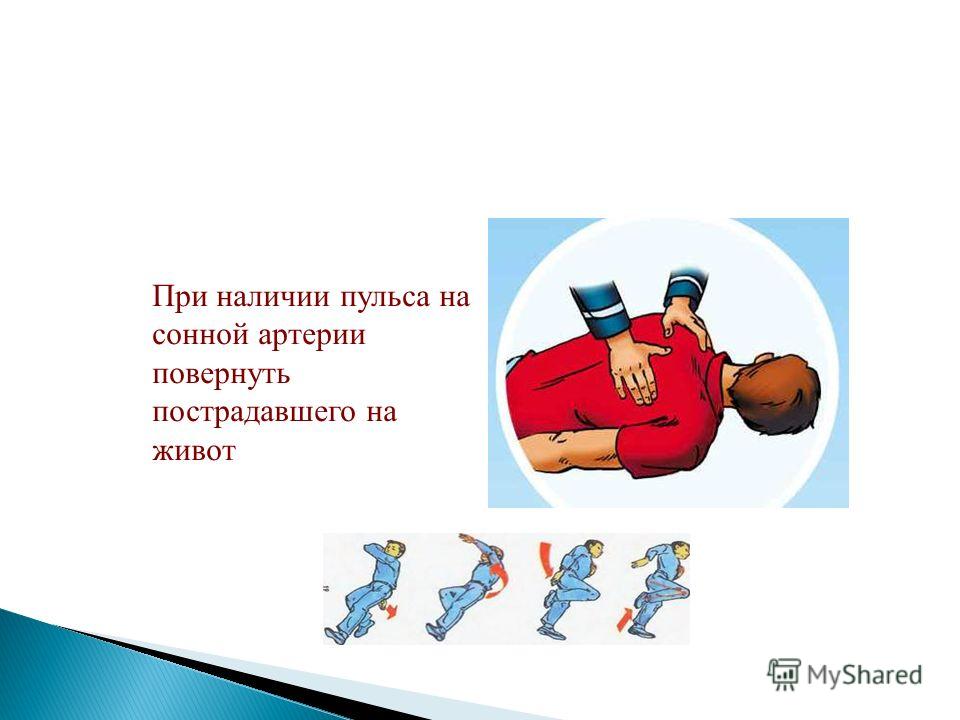 При наличии пульса на сонной артерии повернуть пострадавшего на живот

MyShared